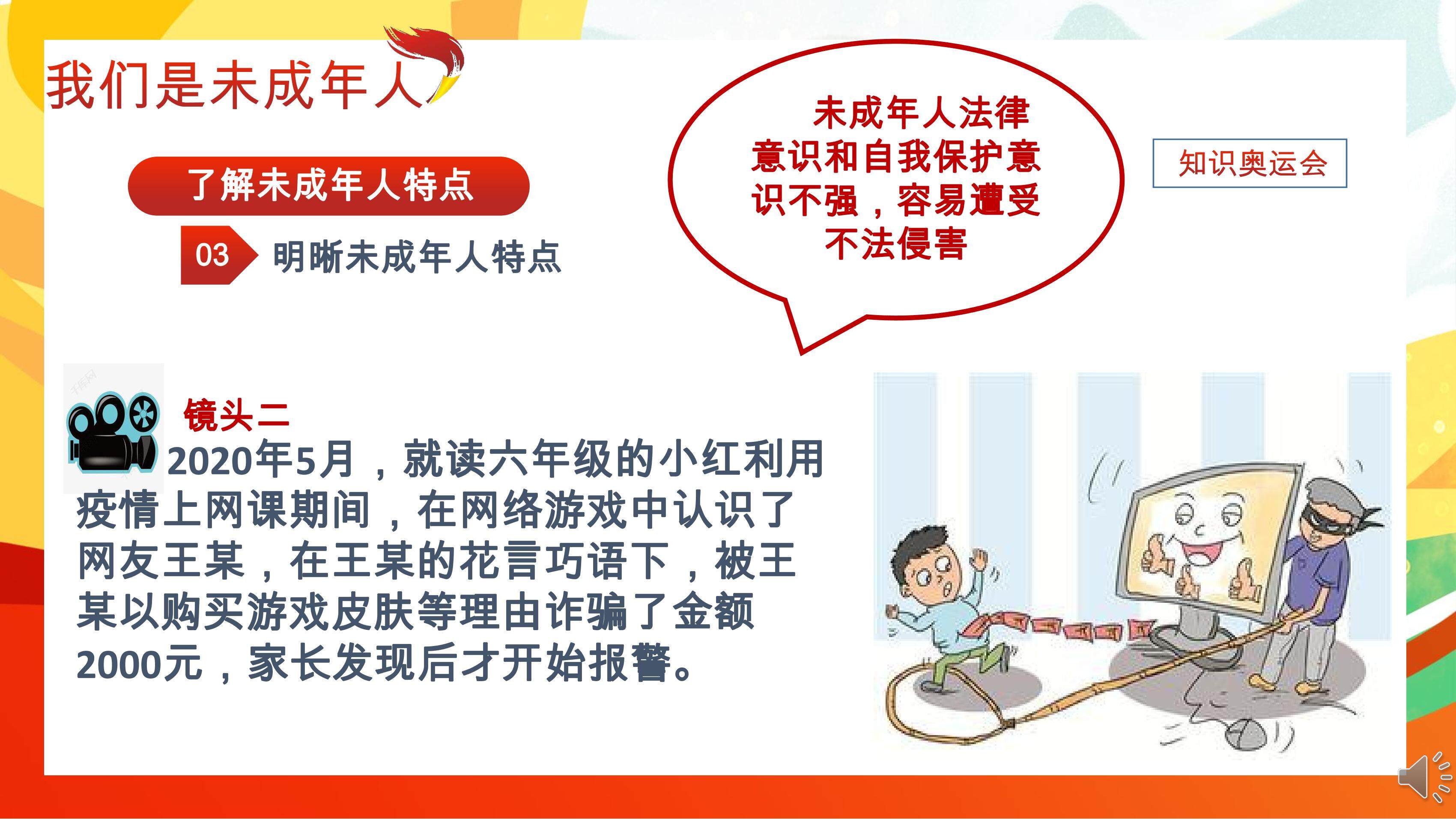 我们是未成年人

了解未成年人特点

03 明晰未成年人特点

未成年人法律意识和自我保护意识不强，容易遭受不法侵害

知识奥运会

镜头二

2020年5月，就读六年级的小红利用疫情上网课期间，在网络游戏中认识了网友王某，在王某的花言巧语下，被王某以购买游戏皮肤等理由诈骗了金额2000元，家长发现后才开始报警。